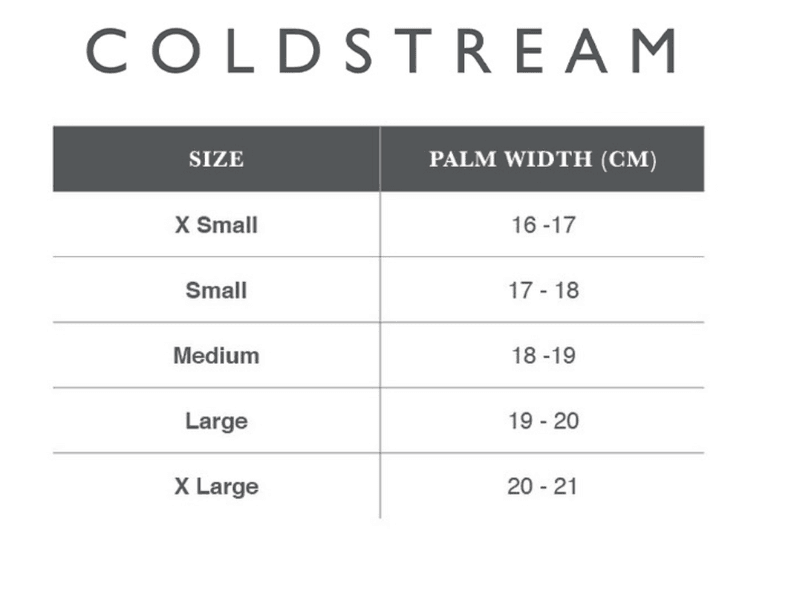 COLDSTREAM

| SIZE | PALM WIDTH (CM) |
|---|---|
| X Small | 16 -17 |
| Small | 17 - 18 |
| Medium | 18 -19 |
| Large | 19 - 20 |
| X Large | 20 - 21 |